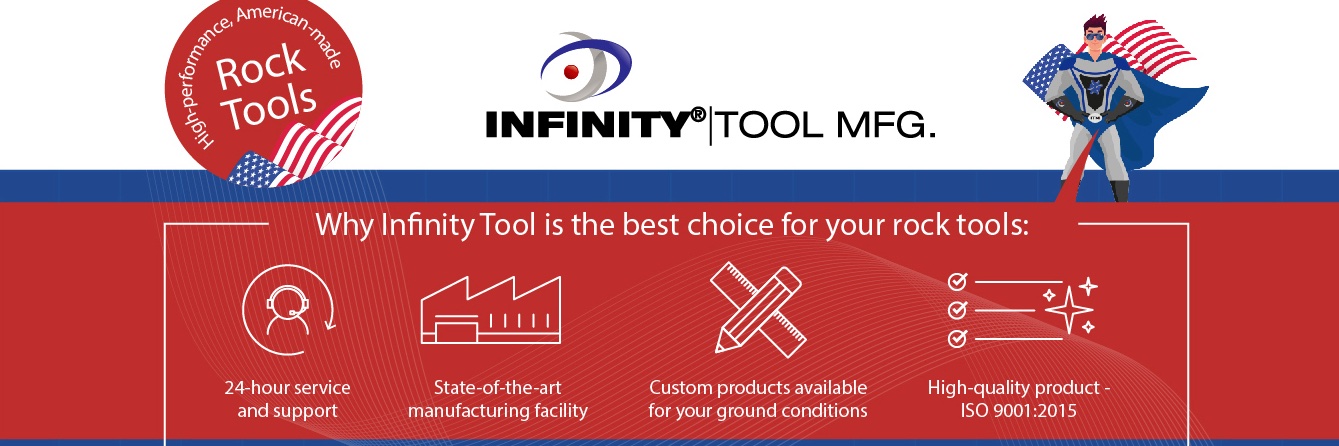 High-performance, American-made
Rock Tools

INFINITY® | TOOL MFG.

Why Infinity Tool is the best choice for your rock tools:

24-hour service and support

State-of-the-art manufacturing facility

Custom products available for your ground conditions

High-quality product - ISO 9001:2015